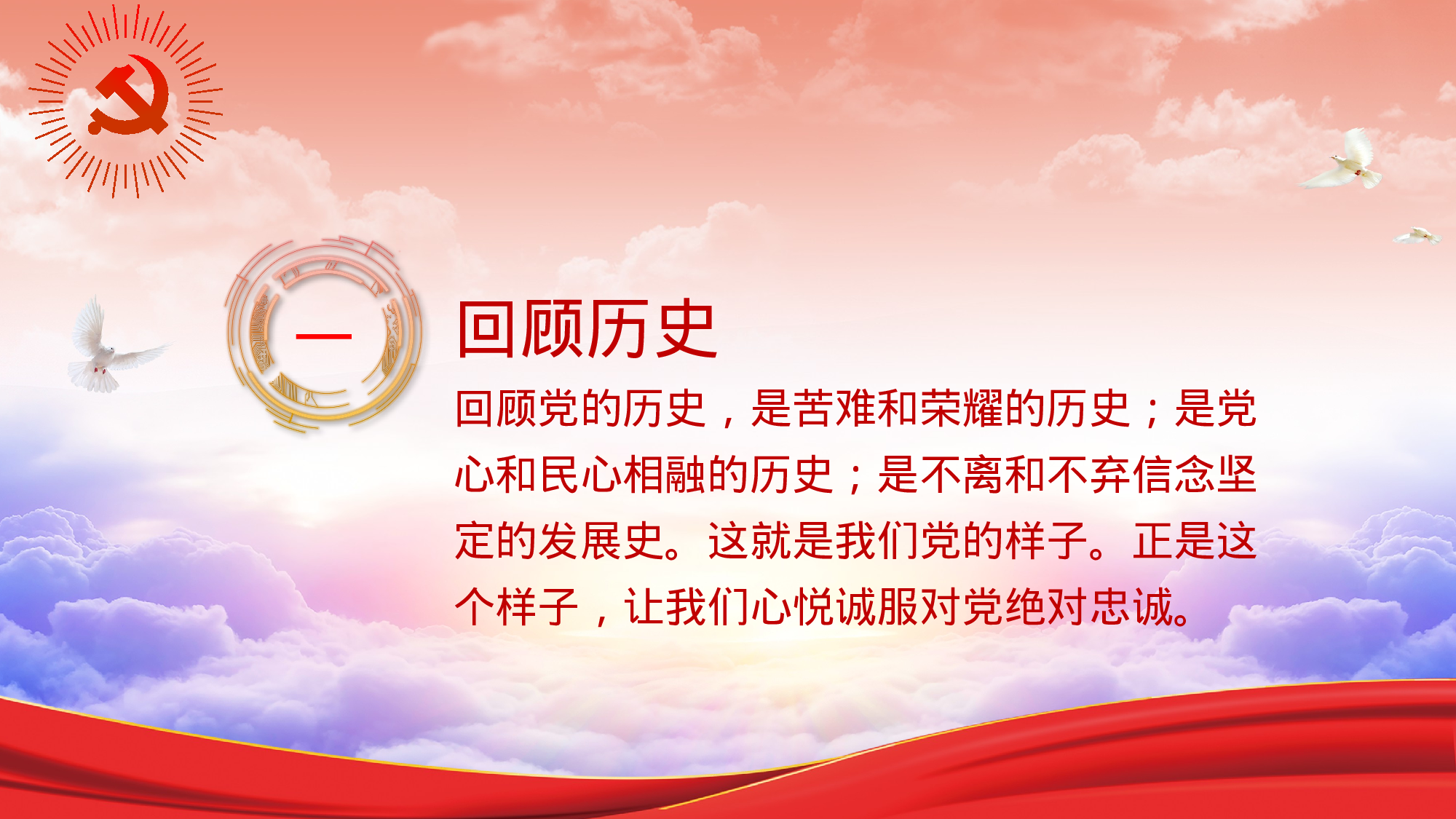 一

回顾历史

回顾党的历史，是苦难和荣耀的历史；是党心和民心相融的历史；是不离和不弃信念坚定的发展史。这就是我们党的样子。正是这个样子，让我们心悦诚服对党绝对忠诚。